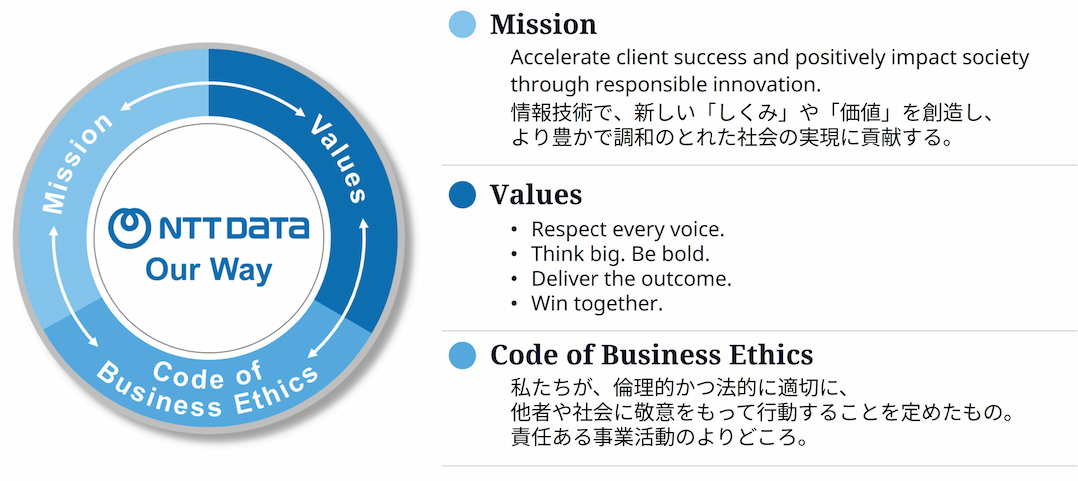 Mission

Values

Code of Business Ethics

NTT DATA
Our Way

Mission
Accelerate client success and positively impact society through responsible innovation.
情報技術で、新しい「しくみ」や「価値」を創造し、より豊かで調和のとれた社会の実現に貢献する。

Values
• Respect every voice.
• Think big. Be bold.
• Deliver the outcome.
• Win together.

Code of Business Ethics
私たちが、倫理的かつ法的に適切に、他者や社会に敬意をもって行動することを定めたもの。責任ある事業活動のよりどころ。